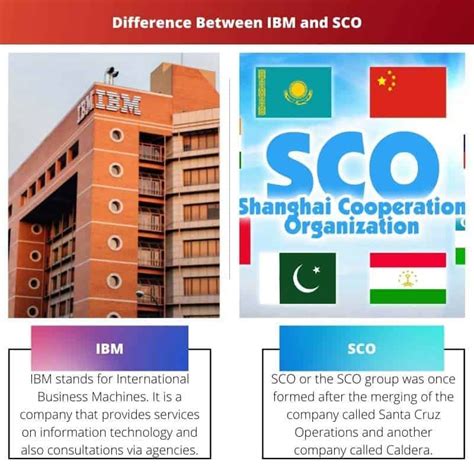 Difference Between IBM and SCO

IBM IBM

SCO
Shanghai Cooperation Organization

IBM

IBM stands for International Business Machines. It is a company that provides services on information technology and also consultations via agencies.

SCO

SCO or the SCO group was once formed after the merging of the company called Santa Cruz Operations and another company called Caldera.